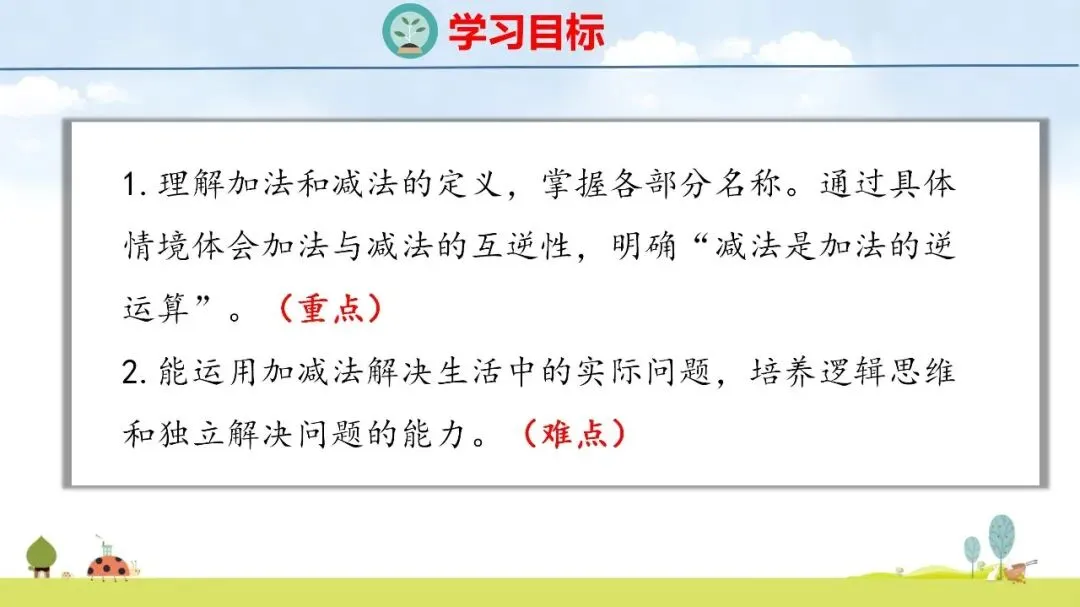 学习目标

1. 理解加法和减法的定义，掌握各部分名称。通过具体情境体会加法与减法的互逆性，明确“减法是加法的逆运算”。（重点）

2. 能运用加减法解决生活中的实际问题，培养逻辑思维和独立解决问题的能力。（难点）